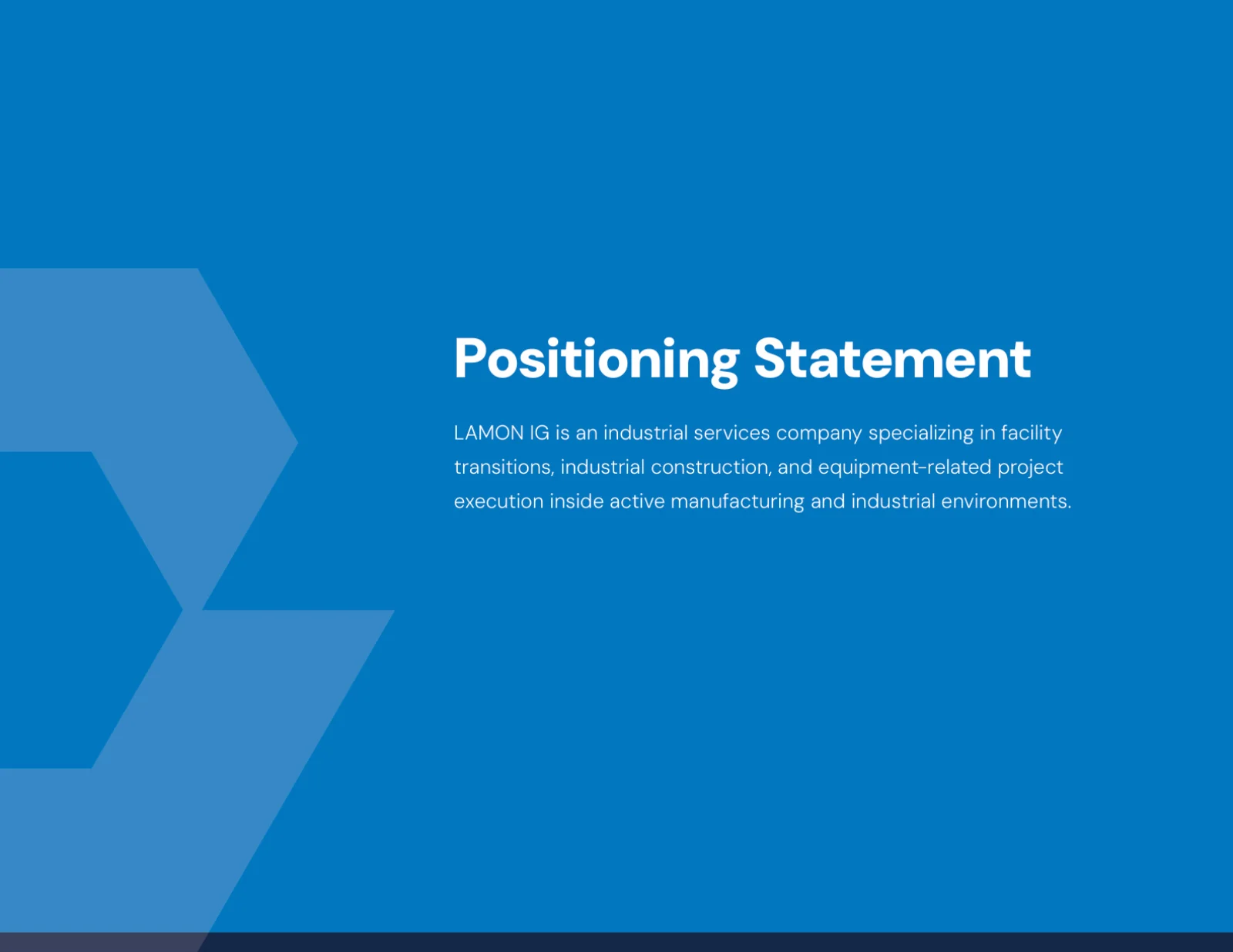 Positioning Statement

LAMON IG is an industrial services company specializing in facility transitions, industrial construction, and equipment-related project execution inside active manufacturing and industrial environments.